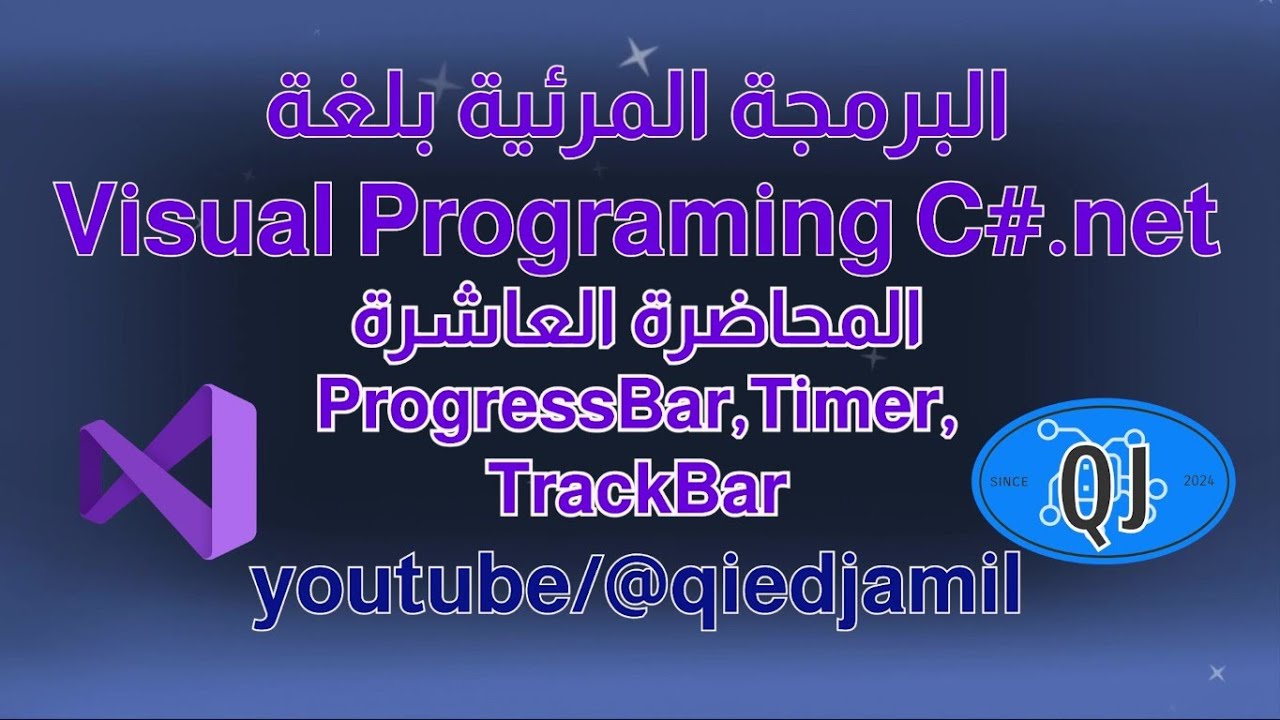 البرمجة المرئية بلغة
Visual Programing C#.net
المحاضرة العاشرة
ProgressBar,Timer,
TrackBar

SINCE QJ 2024

youtube/@qiedjamil